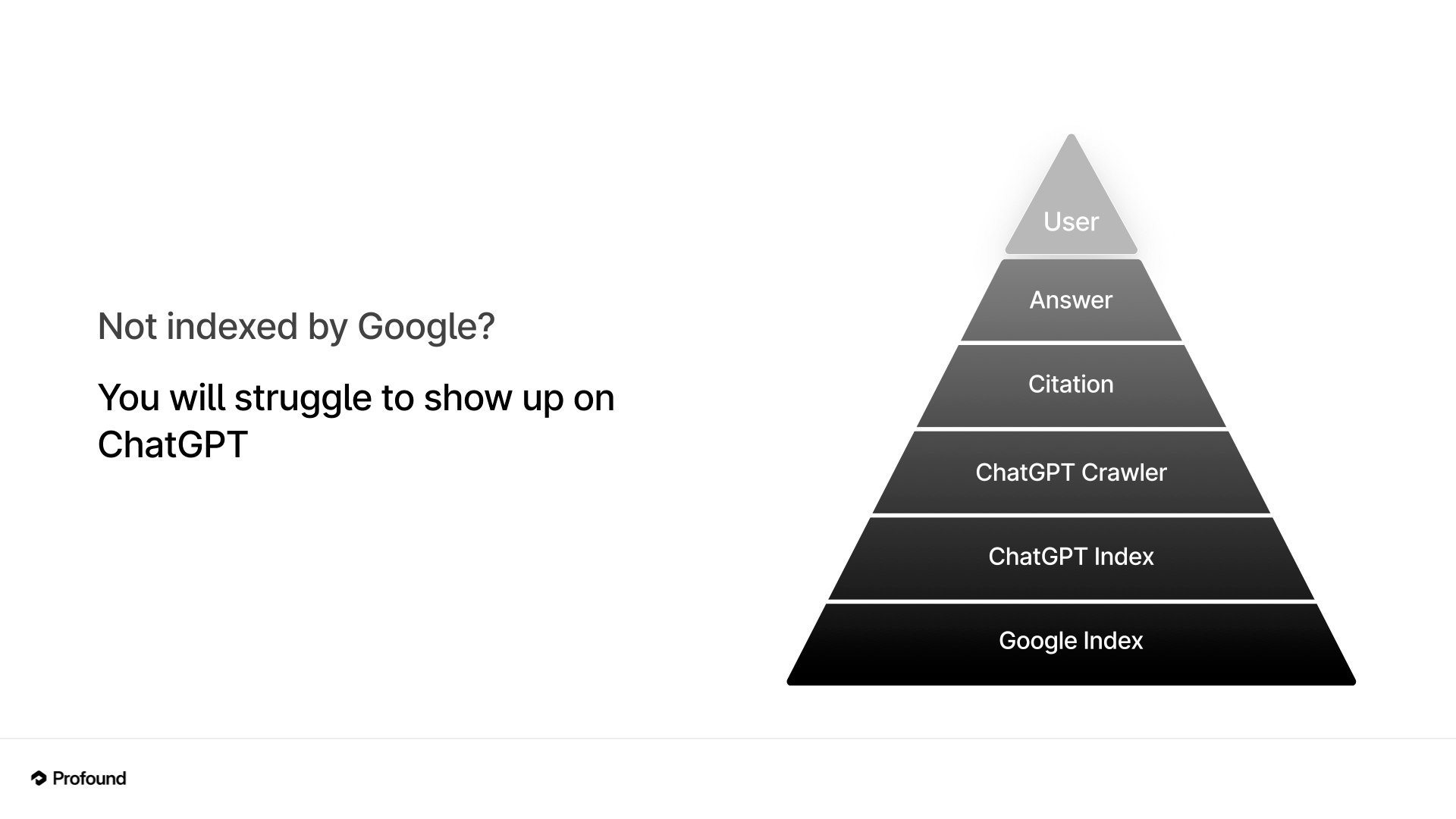 Not indexed by Google?

You will struggle to show up on ChatGPT

User

Answer

Citation

ChatGPT Crawler

ChatGPT Index

Google Index

Profound